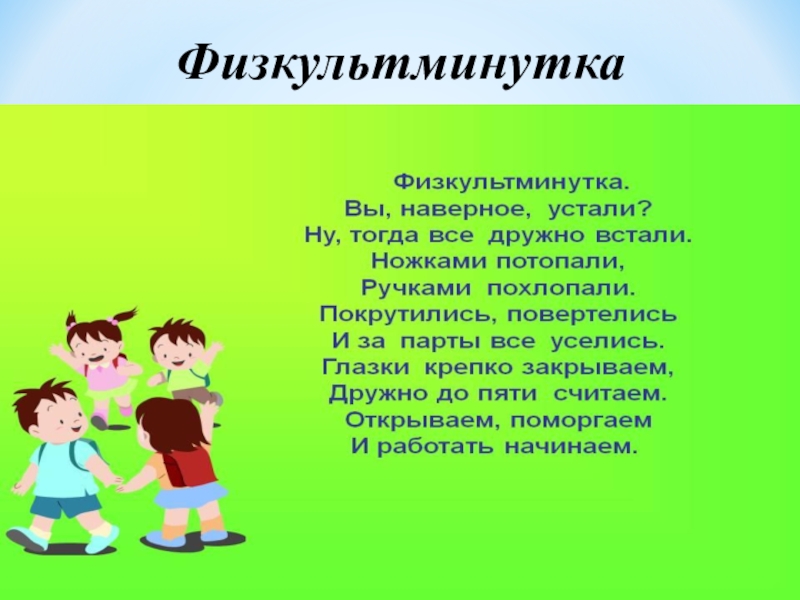 Физкультминутка

Физкультминутка.
Вы, наверное, устали?
Ну, тогда все дружно встали.
Ножками потопали,
Ручками похлопали.
Покрутились, повертелись
И за парты все уселись.
Глазки крепко закрываем,
Дружно до пяти считаем.
Открываем, поморгаем
И работать начинаем.